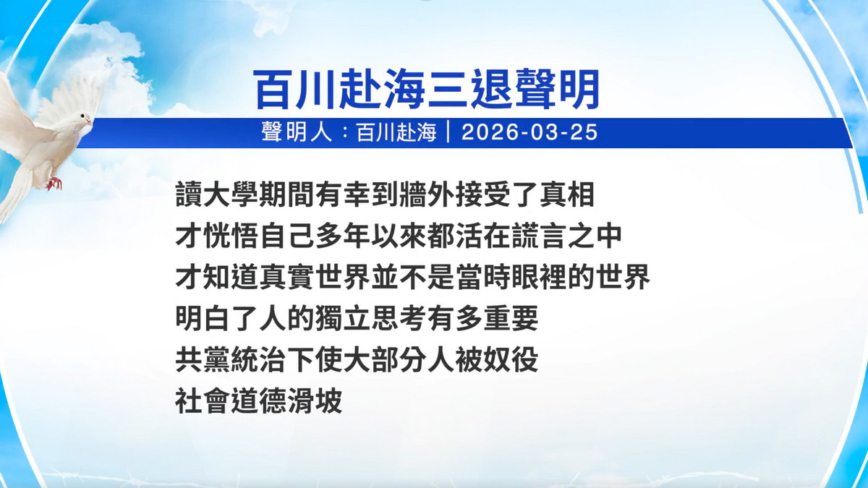 百川赴海三退聲明

聲明人：百川赴海｜2026-03-25

讀大學期間有幸到牆外接受了真相
才恍悟自己多年以來都活在謊言之中
才知道真實世界並不是當時眼裡的世界
明白了人的獨立思考有多重要
共黨統治下使大部分人被奴役
社會道德滑坡